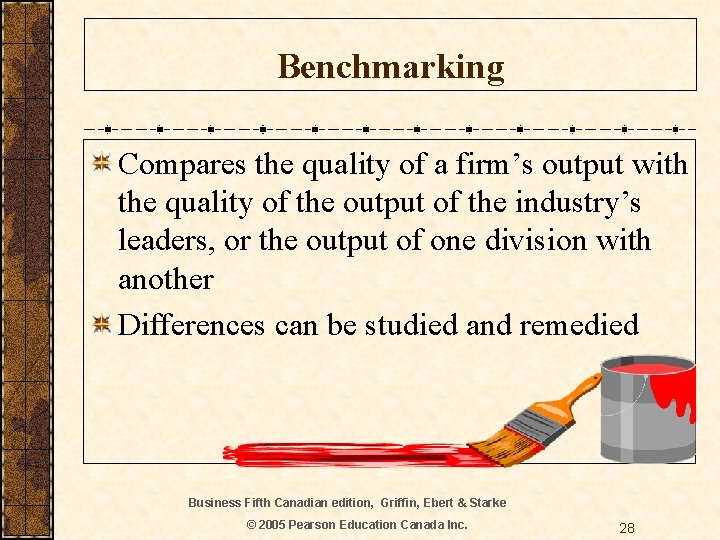 Benchmarking

Compares the quality of a firm’s output with the quality of the output of the industry’s leaders, or the output of one division with another

Differences can be studied and remedied

Business Fifth Canadian edition, Griffin, Ebert & Starke

© 2005 Pearson Education Canada Inc.

28